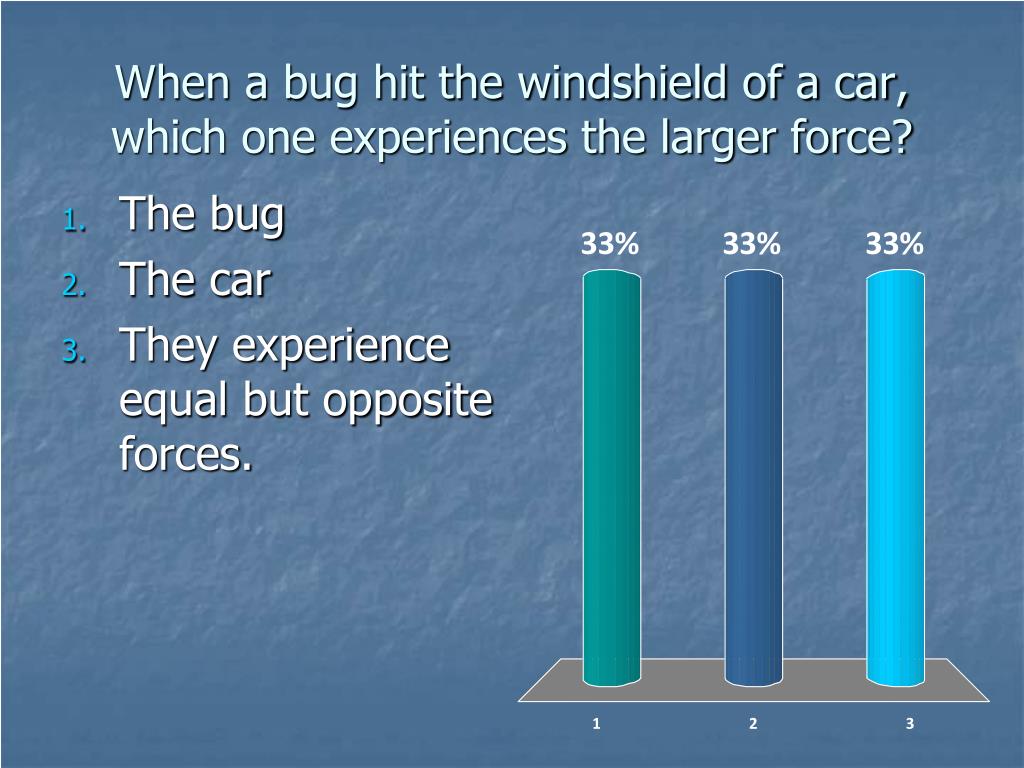 When a bug hit the windshield of a car, which one experiences the larger force?

1. The bug
2. The car
3. They experience equal but opposite forces.

33% 33% 33%

1 2 3